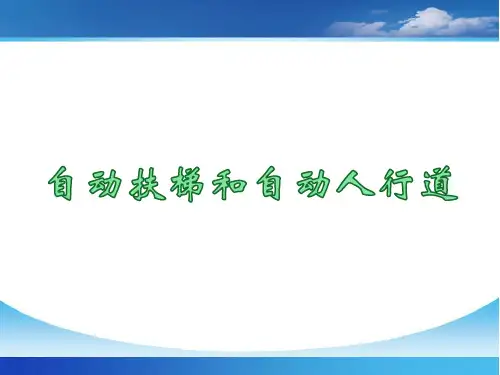 自动扶梯和自动人行道